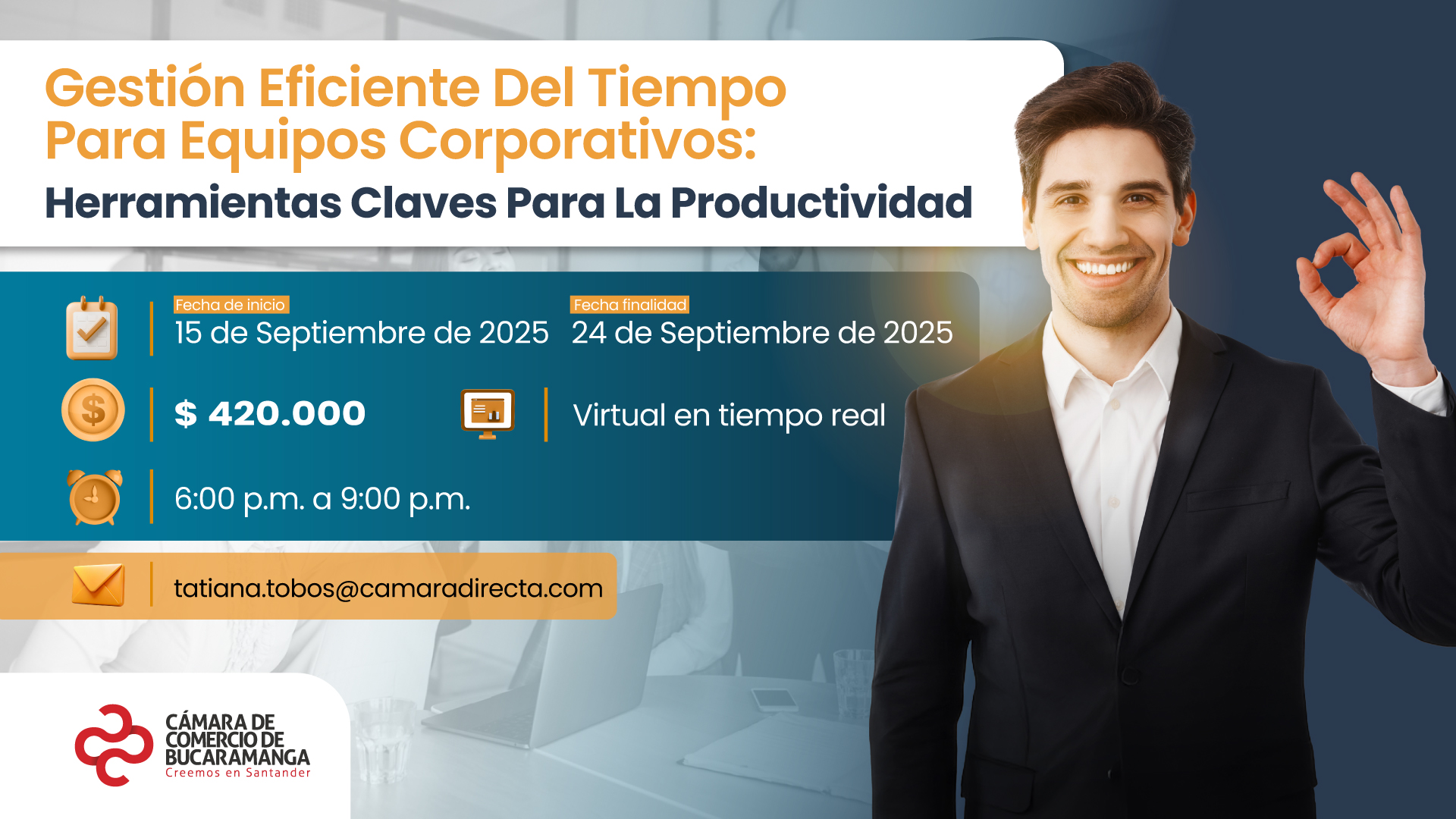 Gestión Eficiente Del Tiempo Para Equipos Corporativos:
Herramientas Claves Para La Productividad

Fecha de inicio
15 de Septiembre de 2025

Fecha finalidad
24 de Septiembre de 2025

$ 420.000

Virtual en tiempo real

6:00 p.m. a 9:00 p.m.

tatiana.tobos@camaradirecta.com

CÁMARA DE COMERCIO DE BUCARAMANGA
Creemos en Santander